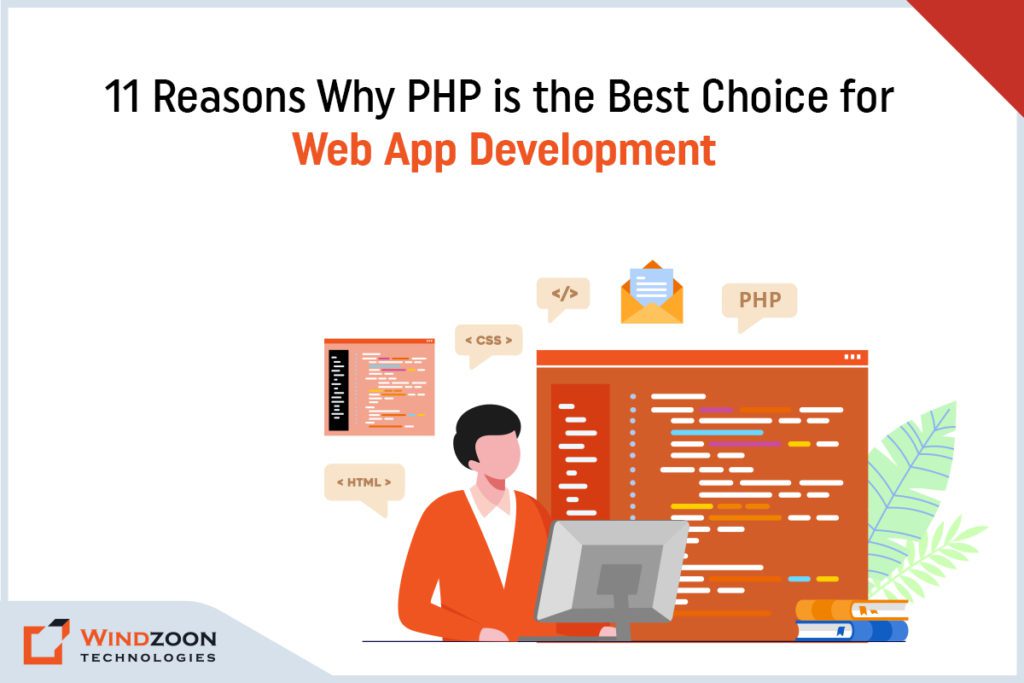 11 Reasons Why PHP is the Best Choice for
Web App Development

</>

PHP

< CSS >

< HTML >

WINDZOON
TECHNOLOGIES